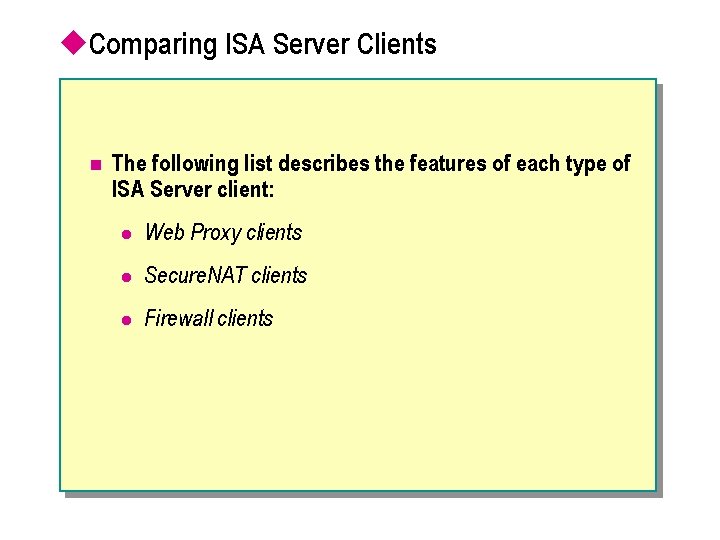 Comparing ISA Server Clients

The following list describes the features of each type of ISA Server client:

Web Proxy clients

SecureNAT clients

Firewall clients